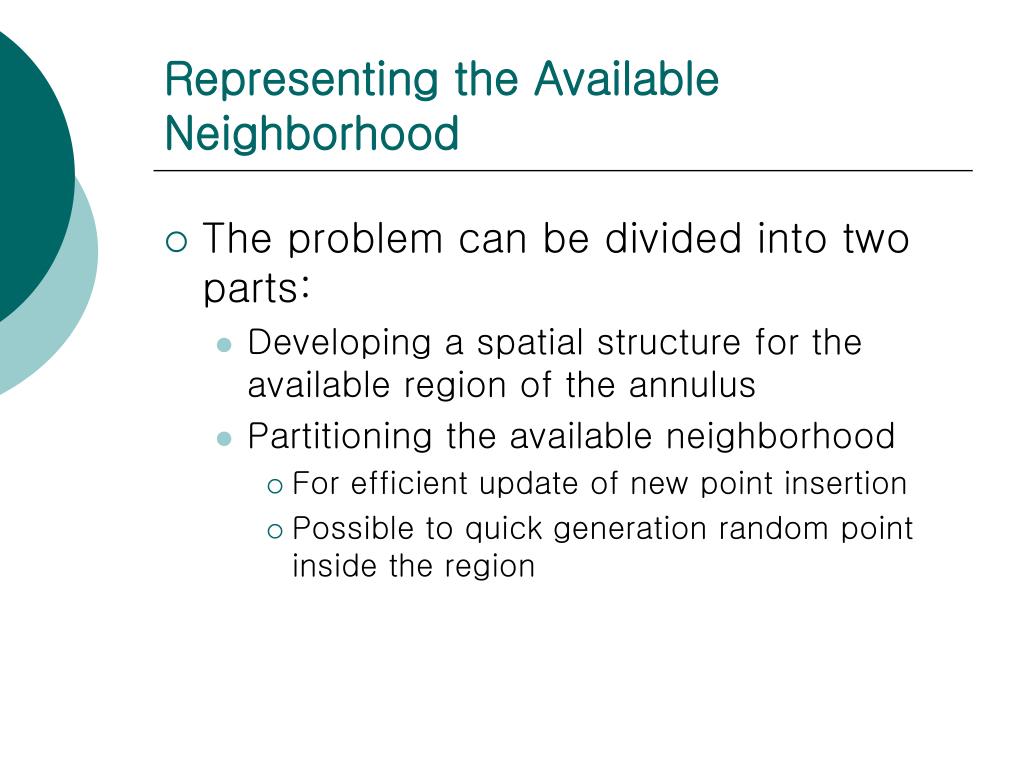 Representing the Available Neighborhood

The problem can be divided into two parts:

Developing a spatial structure for the available region of the annulus

Partitioning the available neighborhood

For efficient update of new point insertion

Possible to quick generation random point inside the region